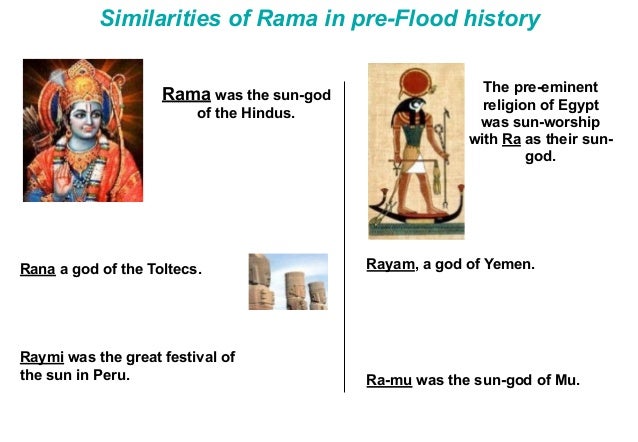 Similarities of Rama in pre-Flood history

Rama was the sun-god of the Hindus.

Rana a god of the Toltecs.

Raymi was the great festival of the sun in Peru.

The pre-eminent religion of Egypt was sun-worship with Ra as their sun-god.

Rayam, a god of Yemen.

Ra-mu was the sun-god of Mu.